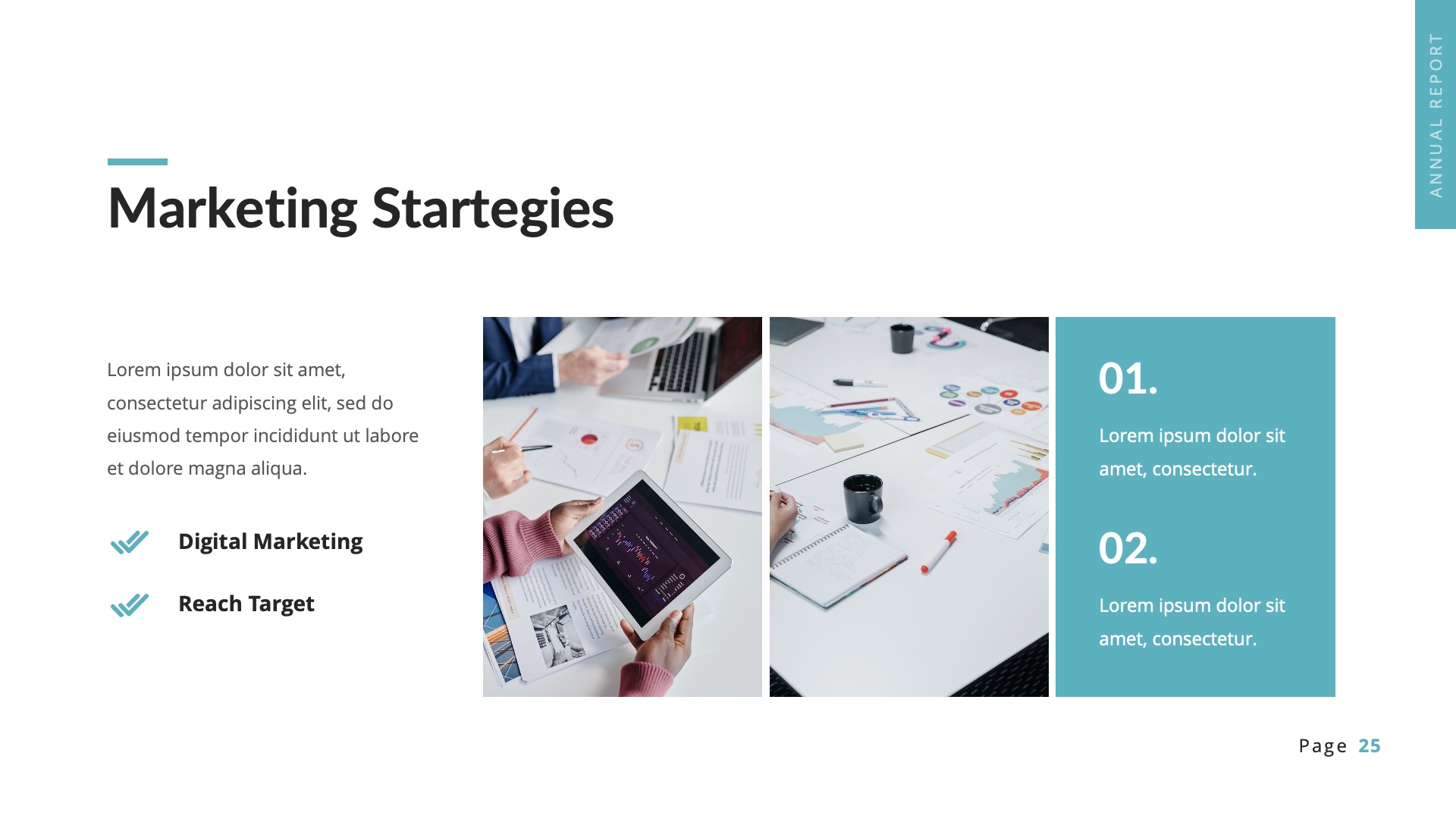 ANNUAL REPORT

Marketing Startegies

Lorem ipsum dolor sit amet, consectetur adipiscing elit, sed do eiusmod tempor incididunt ut labore et dolore magna aliqua.

Digital Marketing

Reach Target

01.

Lorem ipsum dolor sit amet, consectetur.

02.

Lorem ipsum dolor sit amet, consectetur.

Page 25